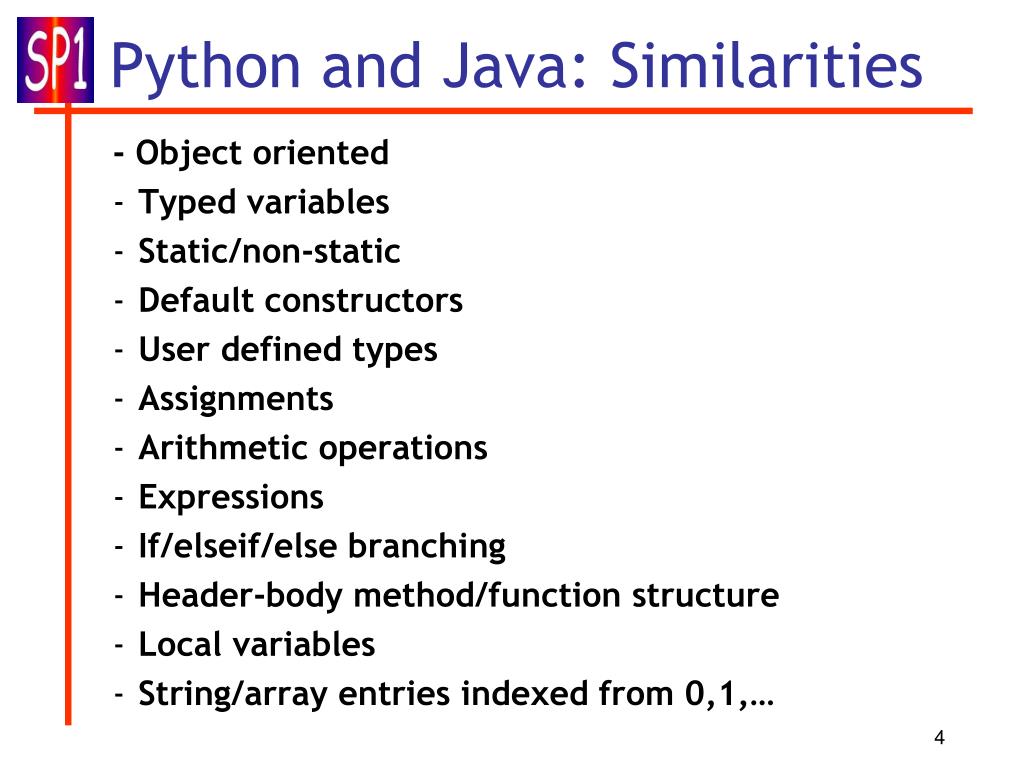 SP1

Python and Java: Similarities

- Object oriented
- Typed variables
- Static/non-static
- Default constructors
- User defined types
- Assignments
- Arithmetic operations
- Expressions
- If/elseif/else branching
- Header-body method/function structure
- Local variables
- String/array entries indexed from 0,1,…

4